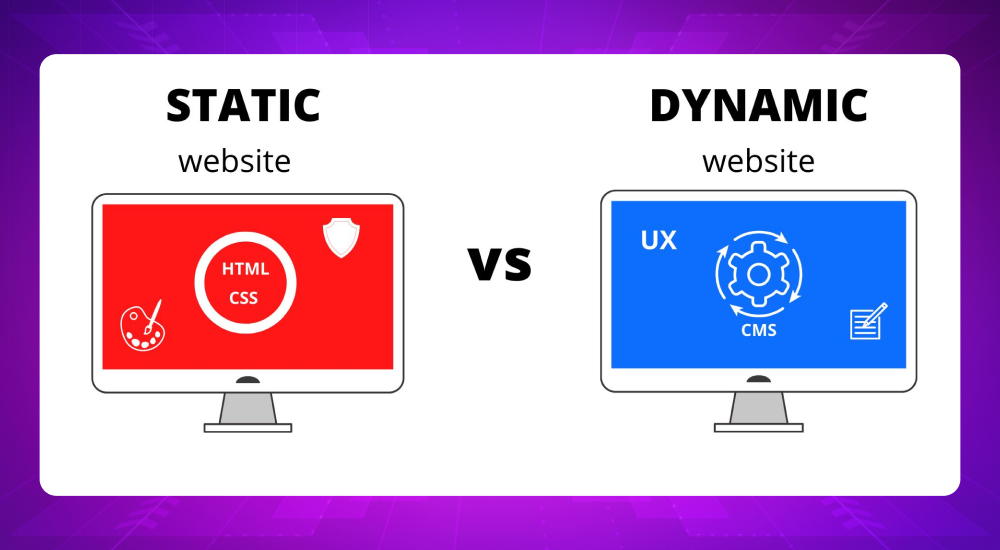 STATIC
website

HTML
CSS

VS

DYNAMIC
website

UX

CMS